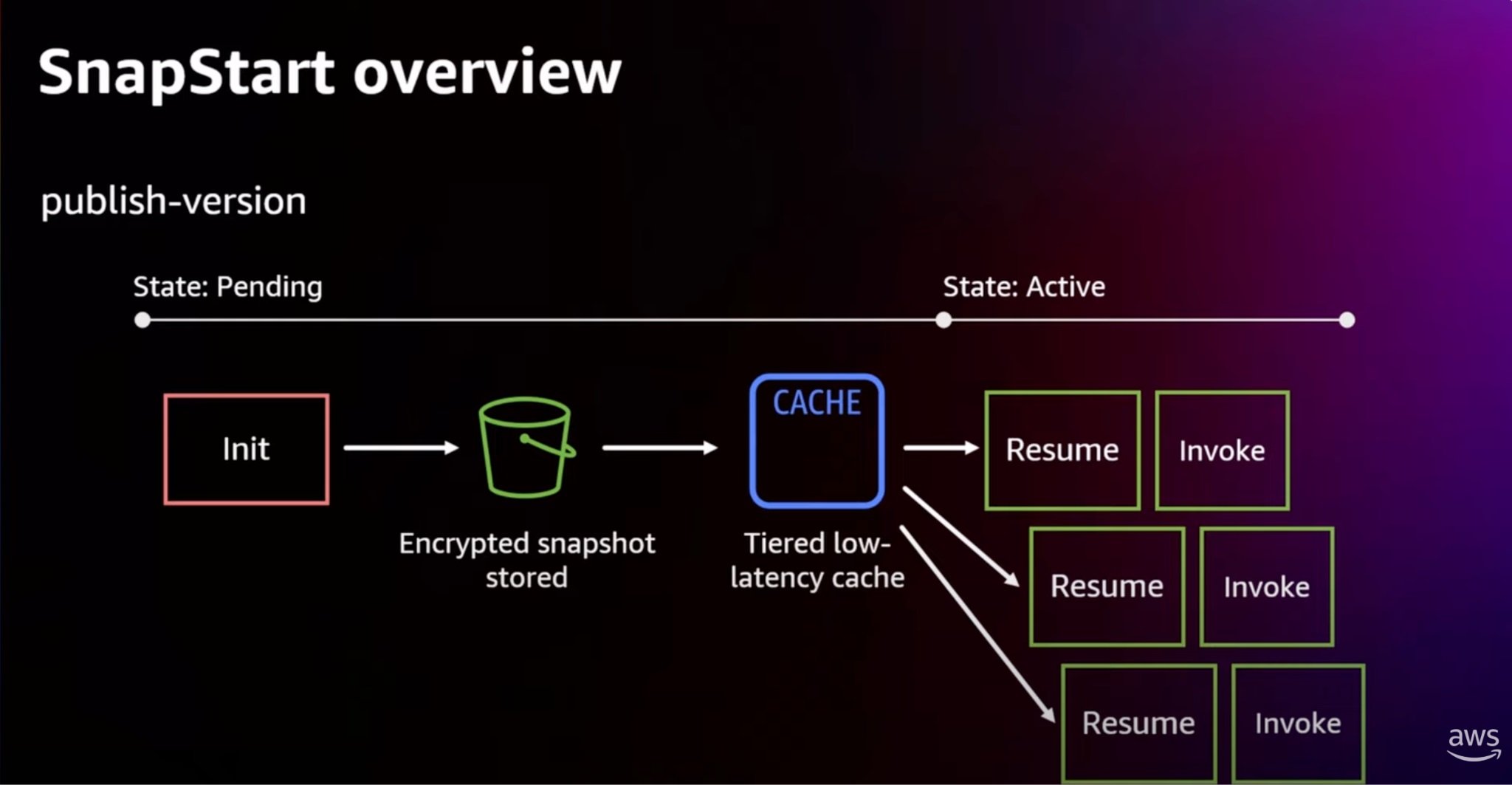 SnapStart overview

publish-version

State: Pending

State: Active

Init

Encrypted snapshot stored

CACHE

Tiered low-latency cache

Resume

Invoke

Resume

Invoke

Resume

Invoke

aws